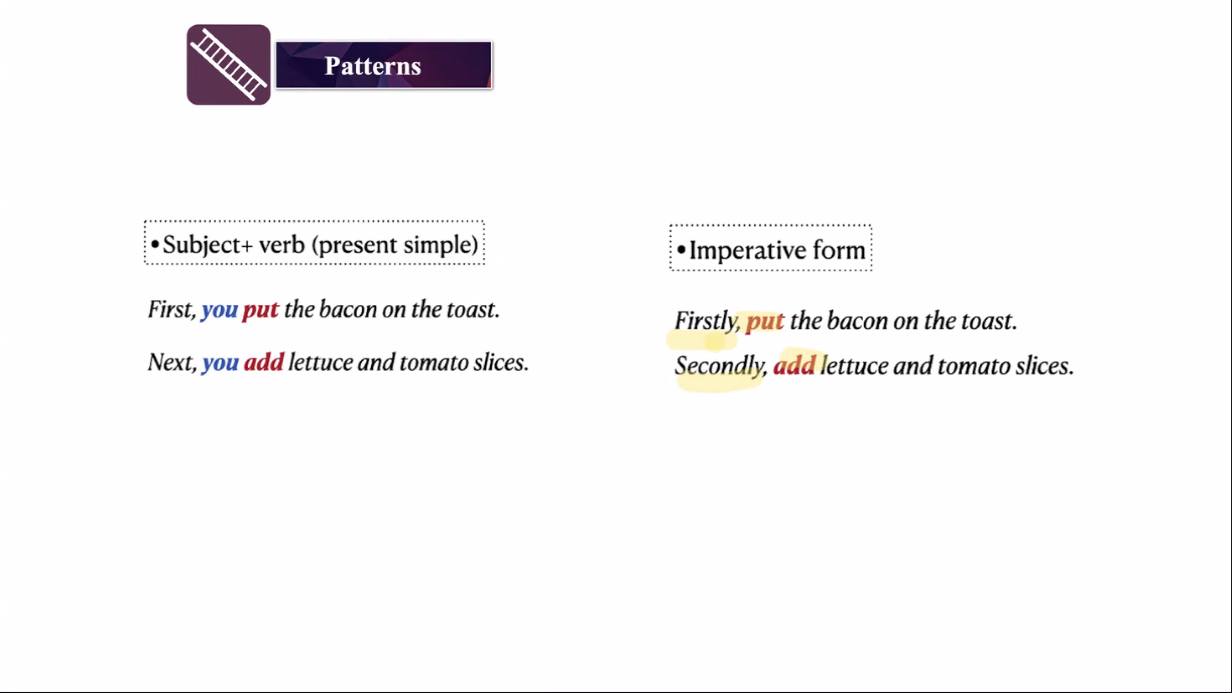 Patterns

• Subject+ verb (present simple)

First, you put the bacon on the toast.

Next, you add lettuce and tomato slices.

• Imperative form

Firstly, put the bacon on the toast.

Secondly, add lettuce and tomato slices.